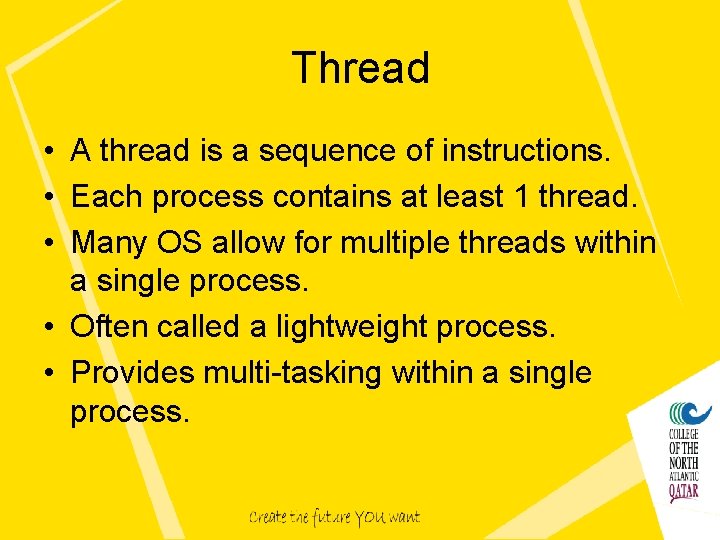 Thread

• A thread is a sequence of instructions.
• Each process contains at least 1 thread.
• Many OS allow for multiple threads within a single process.
• Often called a lightweight process.
• Provides multi-tasking within a single process.

COLLEGE OF THE NORTH ATLANTIC QATAR

Create the future YOU want